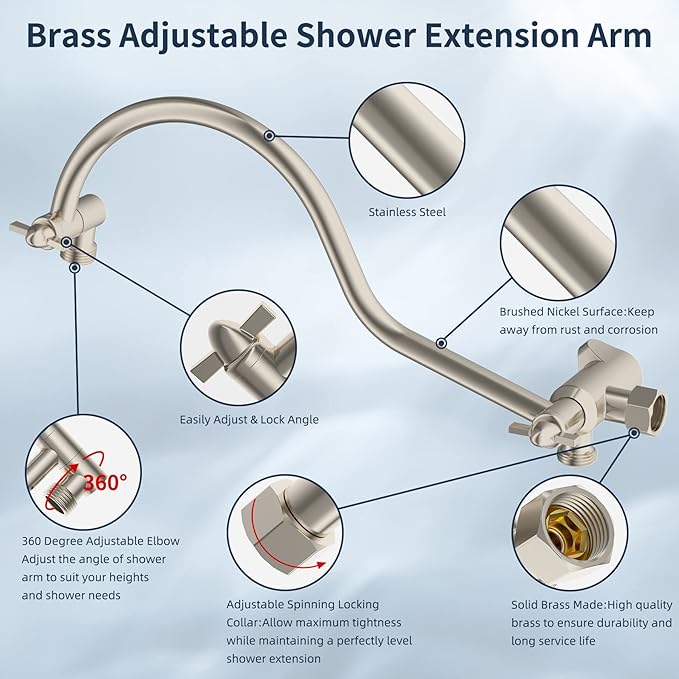 Brass Adjustable Shower Extension Arm

Stainless Steel

Brushed Nickel Surface:Keep away from rust and corrosion

Easily Adjust & Lock Angle

360°

360 Degree Adjustable Elbow Adjust the angle of shower arm to suit your heights and shower needs

Adjustable Spinning Locking Collar:Allow maximum tightness while maintaining a perfectly level shower extension

Solid Brass Made:High quality brass to ensure durability and long service life